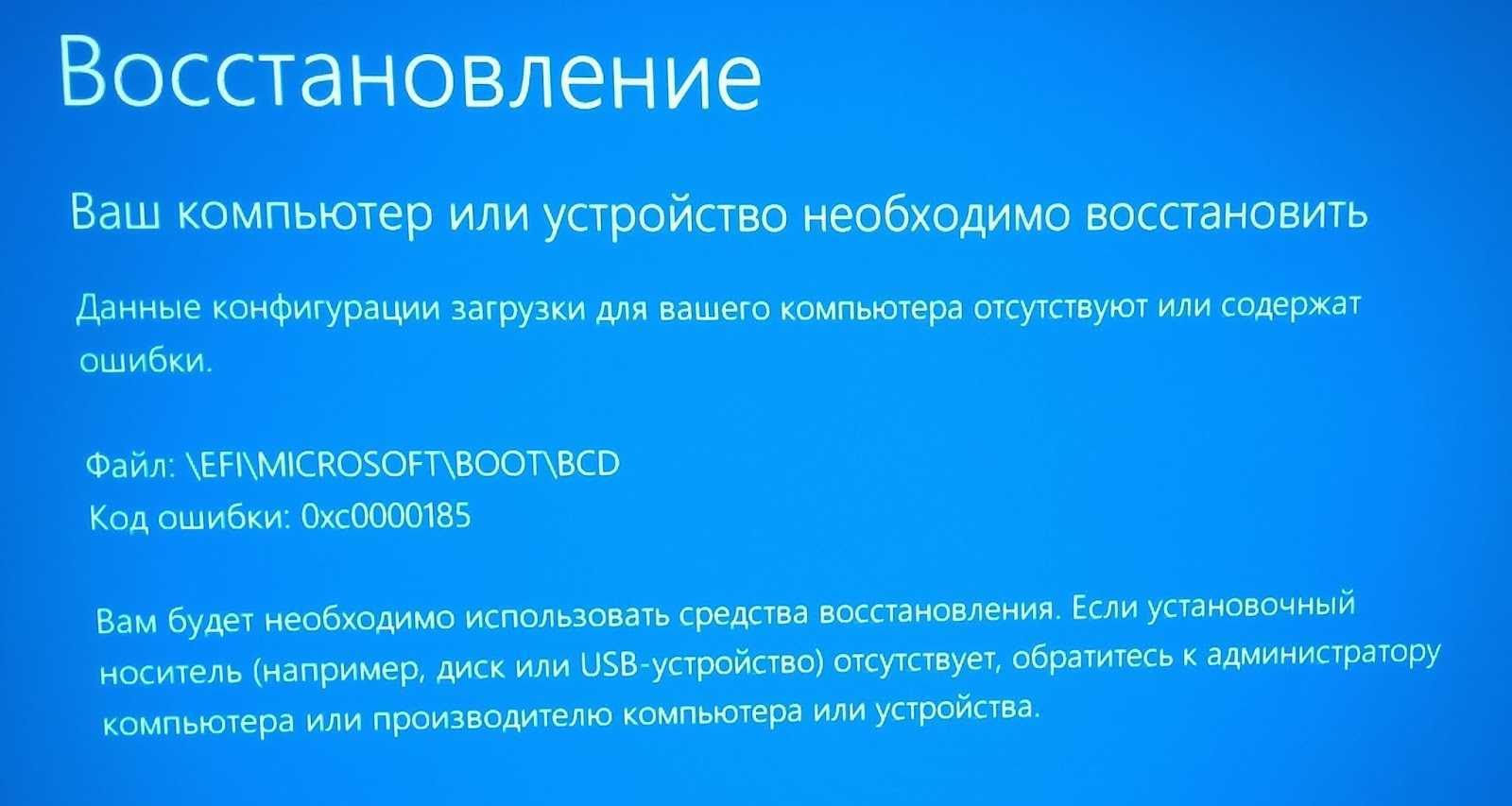 Восстановление

Ваш компьютер или устройство необходимо восстановить

Данные конфигурации загрузки для вашего компьютера отсутствуют или содержат ошибки.

Файл: \EFI\MICROSOFT\BOOT\BCD
Код ошибки: 0xc0000185

Вам будет необходимо использовать средства восстановления. Если установочный носитель (например, диск или USB-устройство) отсутствует, обратитесь к администратору компьютера или производителю компьютера или устройства.